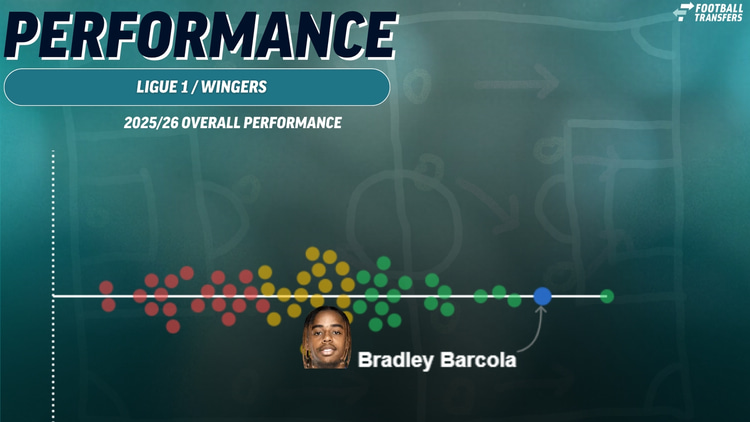 PERFORMANCE

FOOTBALL TRANSFERS

LIGUE 1 / WINGERS

2025/26 OVERALL PERFORMANCE

Bradley Barcola